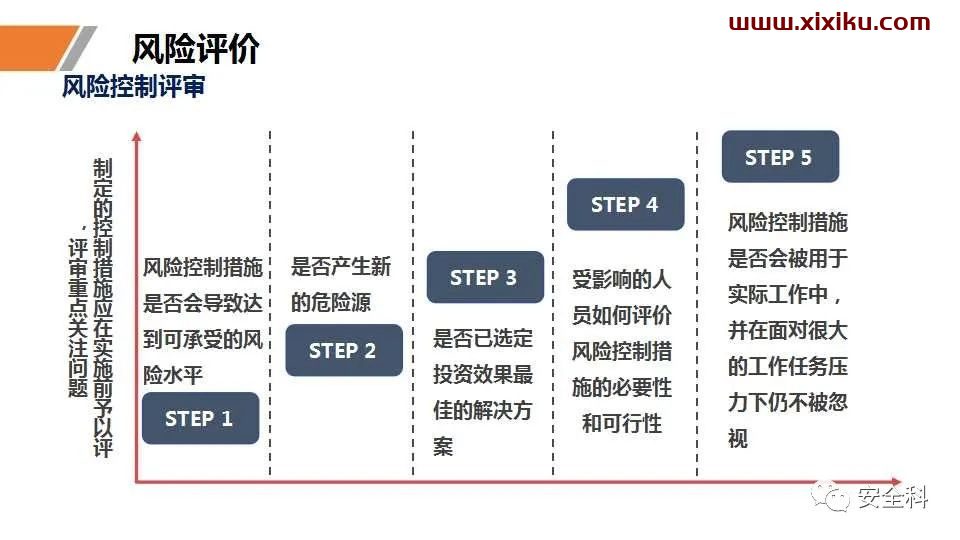 www.xixiku.com

风险评价

风险控制评审

制定的控制措施应在实施前予以评审，评审重点关注问题

风险控制措施是否会导致达到可承受的风险水平

STEP 1

是否产生新的危险源

STEP 2

STEP 3

是否已选定投资效果最佳的解决方案

STEP 4

受影响的人员如何评价风险控制措施的必要性和可行性

STEP 5

风险控制措施是否会被用于实际工作中，并在面对很大的工作任务压力下仍不被忽视

安全科